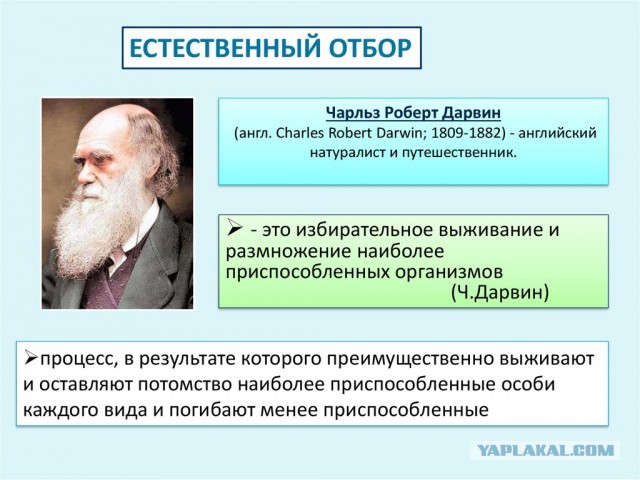 ЕСТЕСТВЕННЫЙ ОТБОР

Чарльз Роберт Дарвин
(англ. Charles Robert Darwin; 1809-1882) - английский натуралист и путешественник.

➢ - это избирательное выживание и размножение наиболее приспособленных организмов
(Ч.Дарвин)

➢процесс, в результате которого преимущественно выживают и оставляют потомство наиболее приспособленные особи каждого вида и погибают менее приспособленные

YAPLAKAL.COM